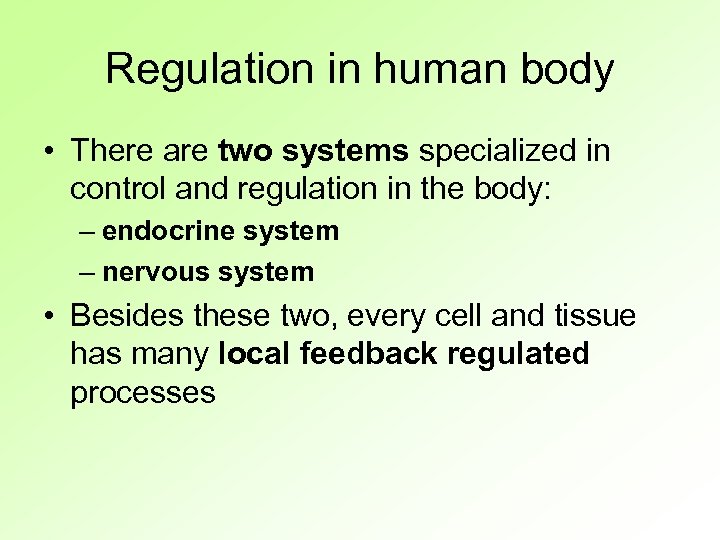 Regulation in human body

• There are two systems specialized in control and regulation in the body:
– endocrine system
– nervous system
• Besides these two, every cell and tissue has many local feedback regulated processes